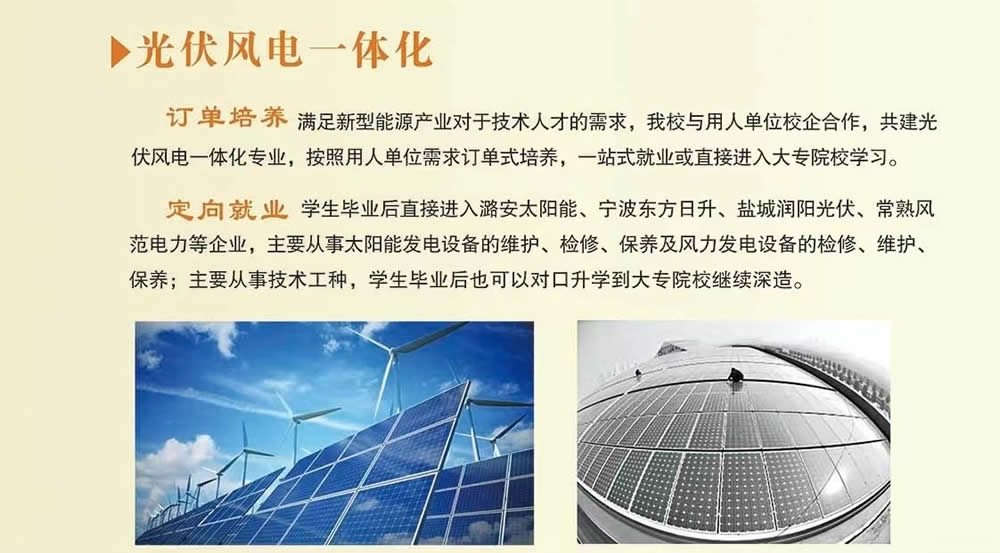 光伏风电一体化

订单培养 满足新型能源产业对于技术人才的需求，我校与用人单位校企合作，共建光伏风电一体化专业，按照用人单位需求订单式培养，一站式就业或直接进入大专院校学习。

定向就业 学生毕业后直接进入潞安太阳能、宁波东方日升、盐城润阳光伏、常熟风范电力等企业，主要从事太阳能发电设备的维护、检修、保养及风力发电设备的检修、维护、保养；主要从事技术工种，学生毕业后也可以对口升学到大专院校继续深造。